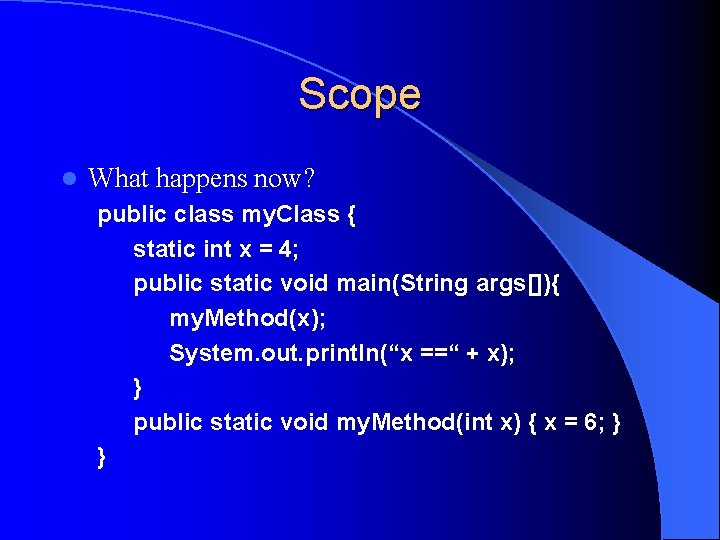 Scope

What happens now?

public class myClass {
static int x = 4;
public static void main(String args[]){
myMethod(x);
System.out.println(“x ==“ + x);
}
public static void myMethod(int x) { x = 6; }
}